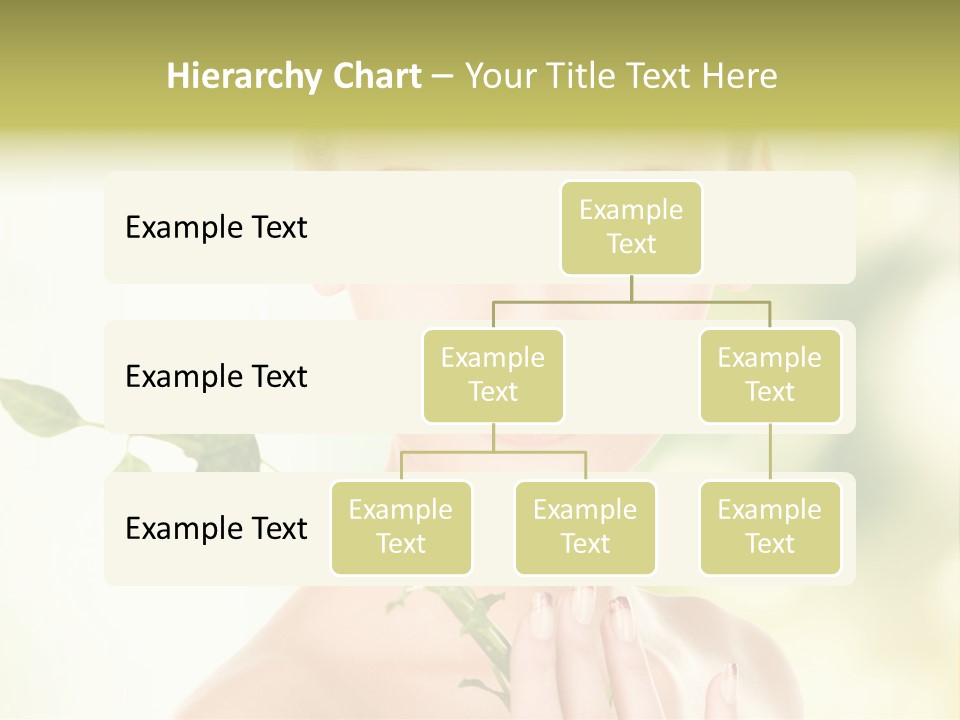 Hierarchy Chart – Your Title Text Here

Example Text

Example Text

Example Text

Example Text

Example Text

Example Text

Example Text

Example Text

Example Text